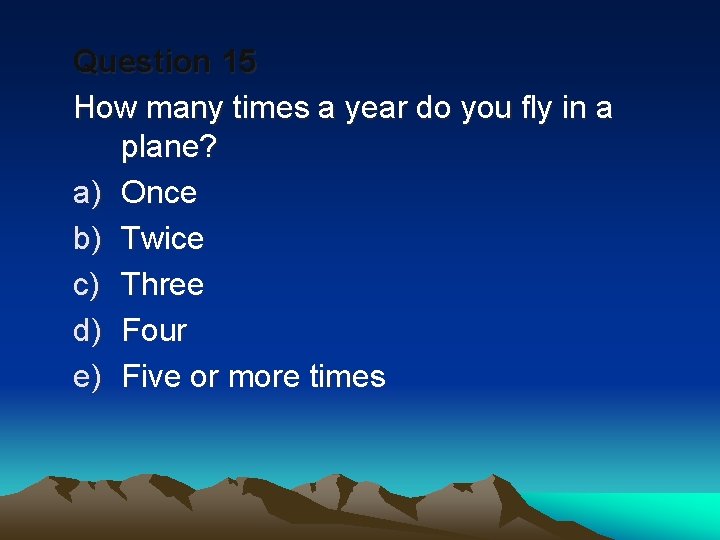 Question 15

How many times a year do you fly in a plane?

a) Once
b) Twice
c) Three
d) Four
e) Five or more times